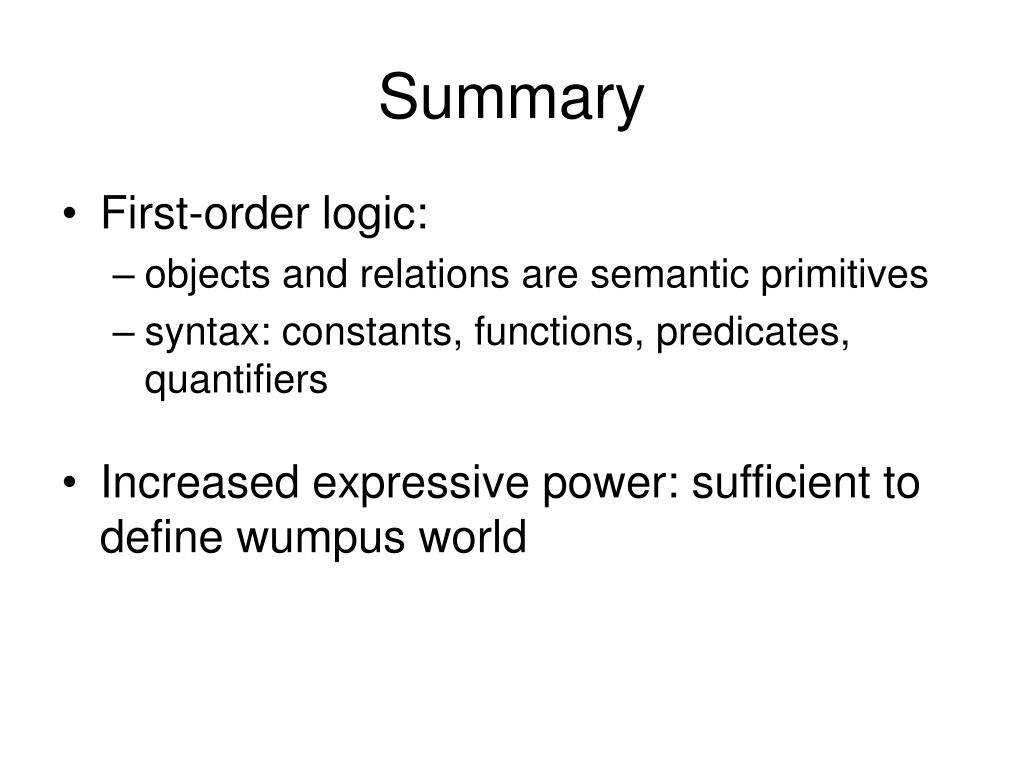 Summary

• First-order logic:
– objects and relations are semantic primitives
– syntax: constants, functions, predicates, quantifiers

• Increased expressive power: sufficient to define wumpus world